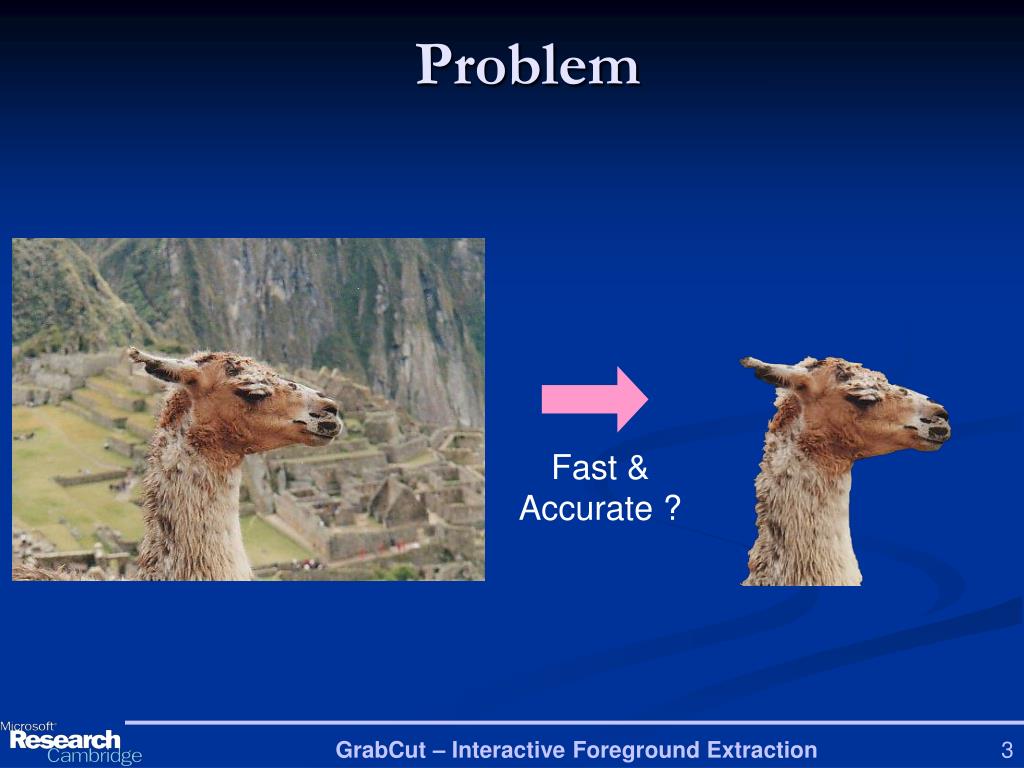 Problem

Fast & Accurate ?

Microsoft Research Cambridge

GrabCut – Interactive Foreground Extraction

3